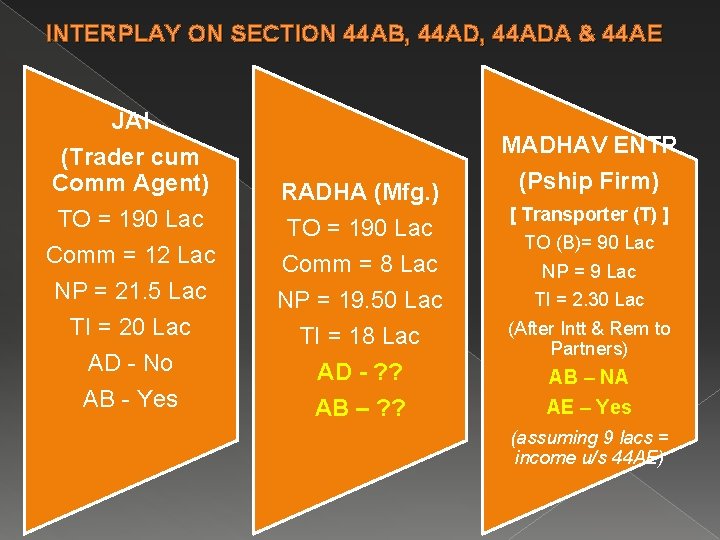 INTERPLAY ON SECTION 44AB, 44AD, 44ADA & 44AE

JAI
(Trader cum Comm Agent)
TO = 190 Lac
Comm = 12 Lac
NP = 21.5 Lac
TI = 20 Lac
AD - No
AB - Yes

RADHA (Mfg.)
TO = 190 Lac
Comm = 8 Lac
NP = 19.50 Lac
TI = 18 Lac
AD - ??
AB – ??

MADHAV ENTP
(Pship Firm)
[ Transporter (T) ]
TO (B)= 90 Lac
NP = 9 Lac
TI = 2.30 Lac
(After Intt & Rem to Partners)
AB – NA
AE – Yes
(assuming 9 lacs = income u/s 44AE)